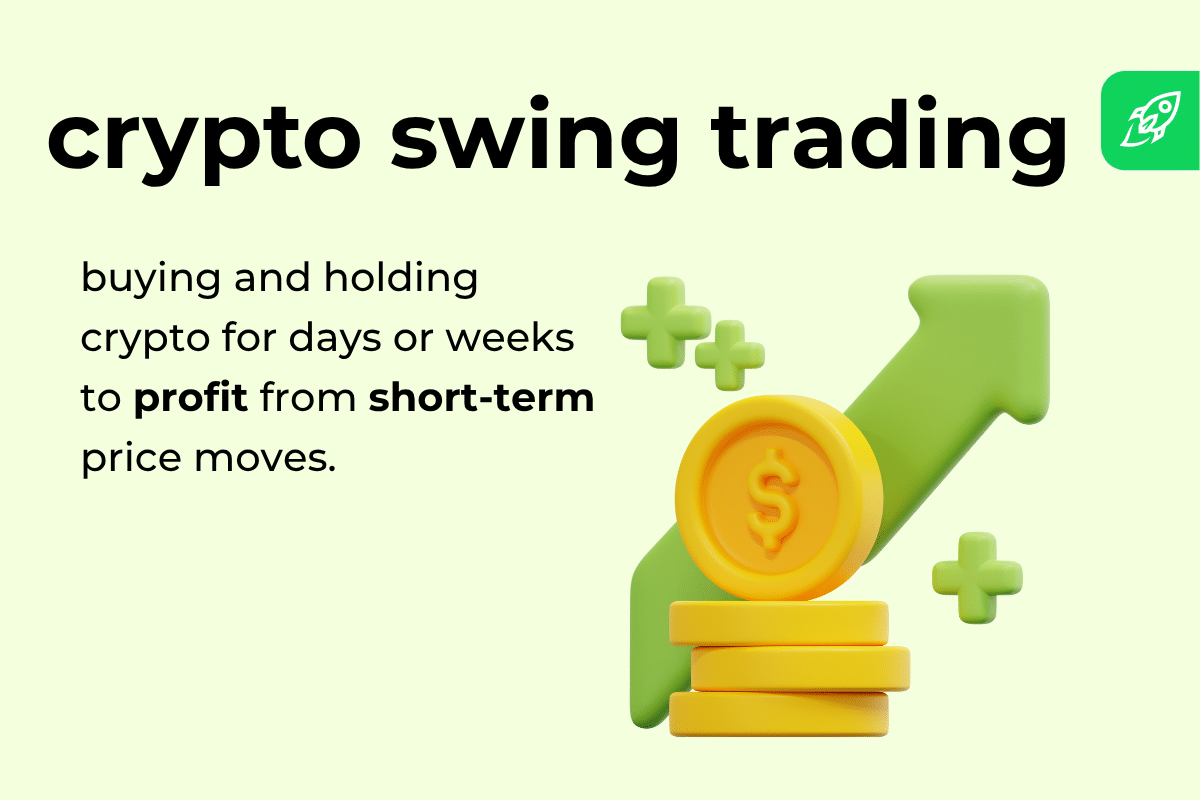 crypto swing trading

buying and holding crypto for days or weeks to profit from short-term price moves.

$